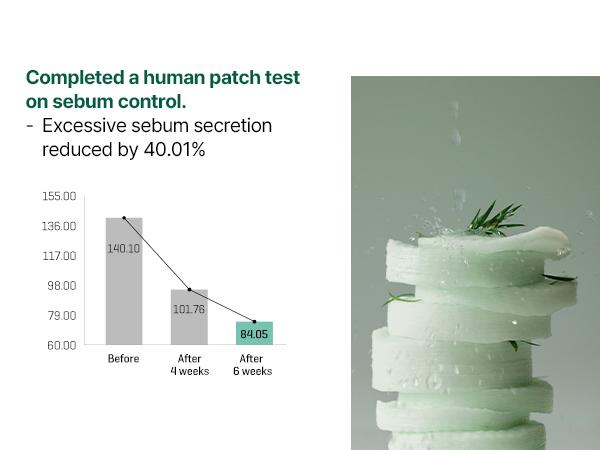 Completed a human patch test on sebum control.
- Excessive sebum secretion reduced by 40.01%

155.00
136.00
117.00
98.00
79.00
60.00

140.10
101.76
84.05

Before
After 4 weeks
After 6 weeks